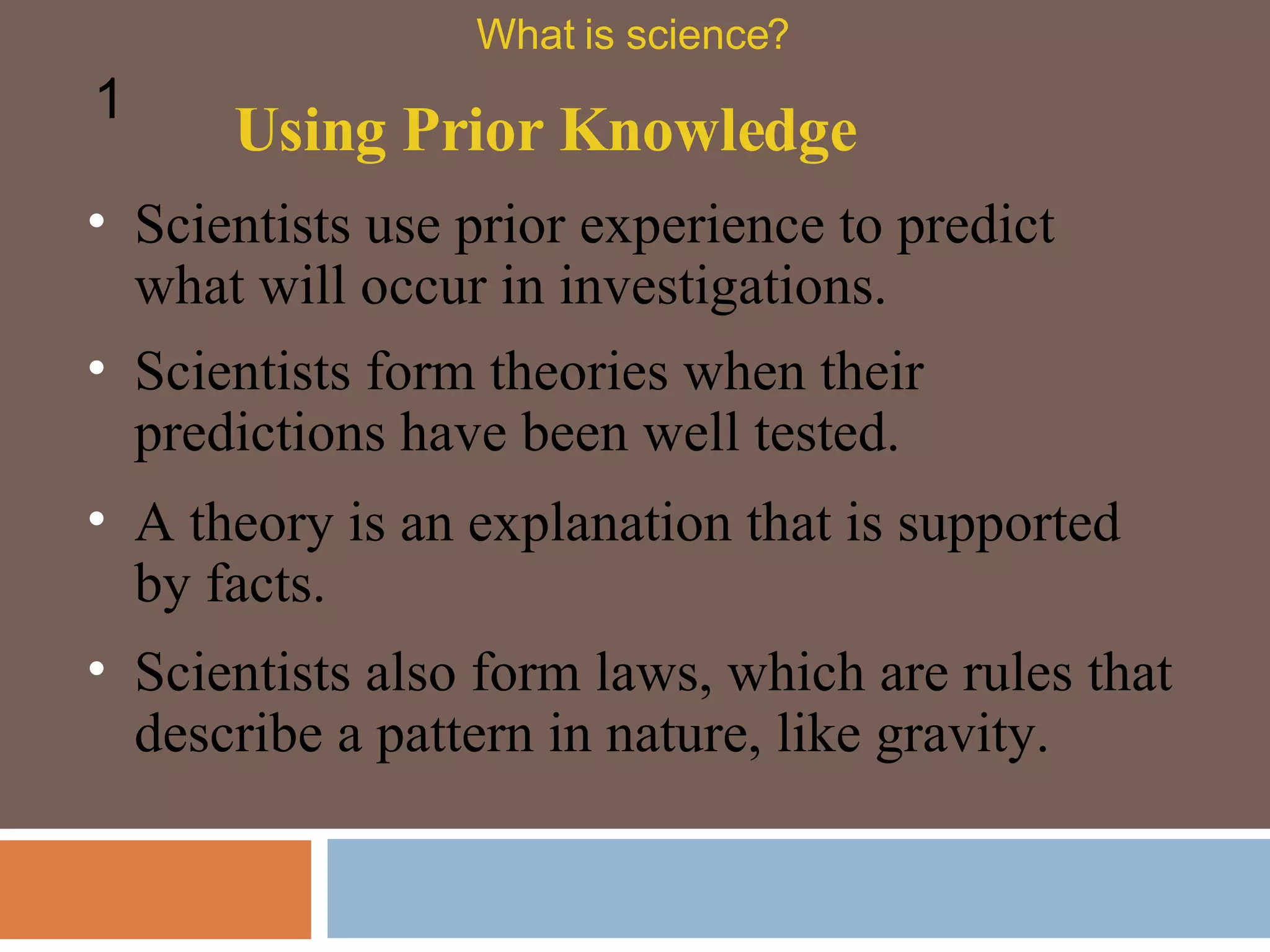 What is science?

1

Using Prior Knowledge

• Scientists use prior experience to predict what will occur in investigations.

• Scientists form theories when their predictions have been well tested.

• A theory is an explanation that is supported by facts.

• Scientists also form laws, which are rules that describe a pattern in nature, like gravity.